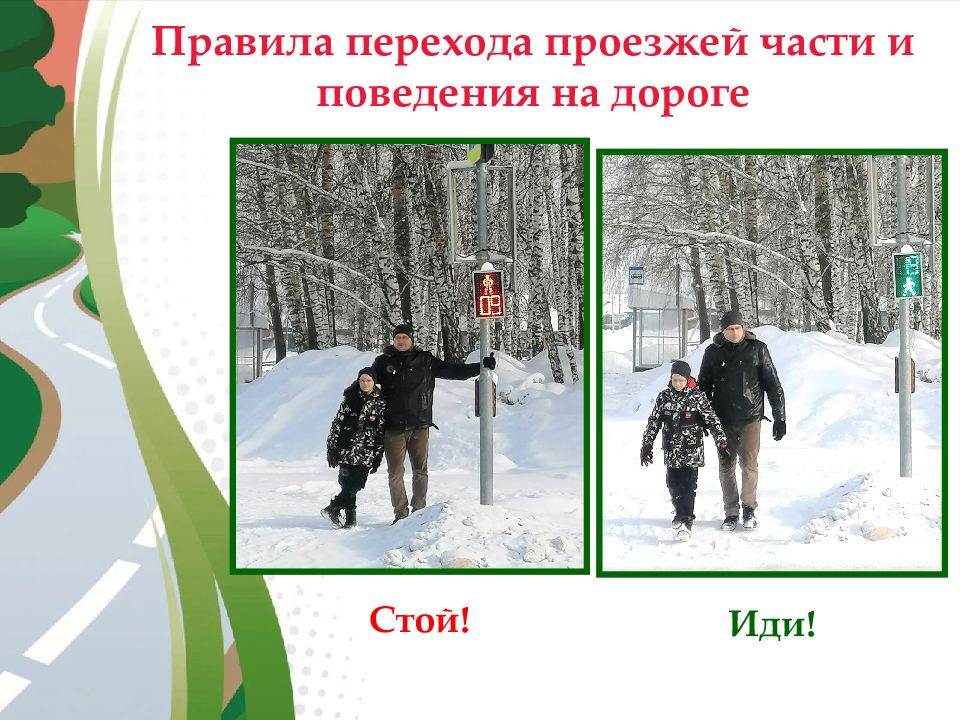 Правила перехода проезжей части и поведения на дороге

Стой!

Иди!